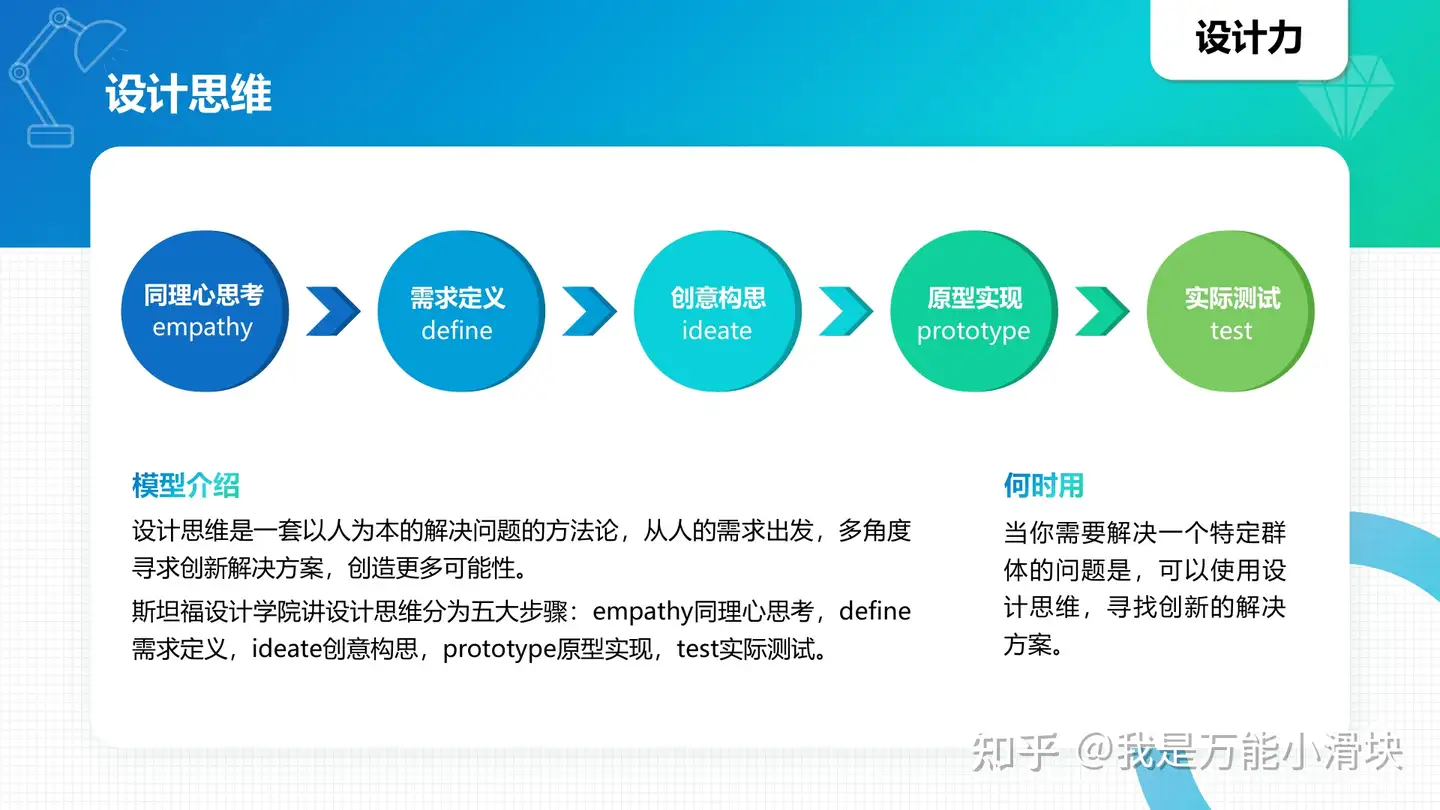 设计力

设计思维

同理心思考
empathy

需求定义
define

创意构思
ideate

原型实现
prototype

实际测试
test

模型介绍

设计思维是一套以人为本的解决问题的方法论，从人的需求出发，多角度寻求创新解决方案，创造更多可能性。

斯坦福设计学院讲设计思维分为五大步骤：empathy同理心思考，define需求定义，ideate创意构思，prototype原型实现，test实际测试。

何时用

当你需要解决一个特定群体的问题是，可以使用设计思维，寻找创新的解决方案。

知乎 @我是万能小滑块